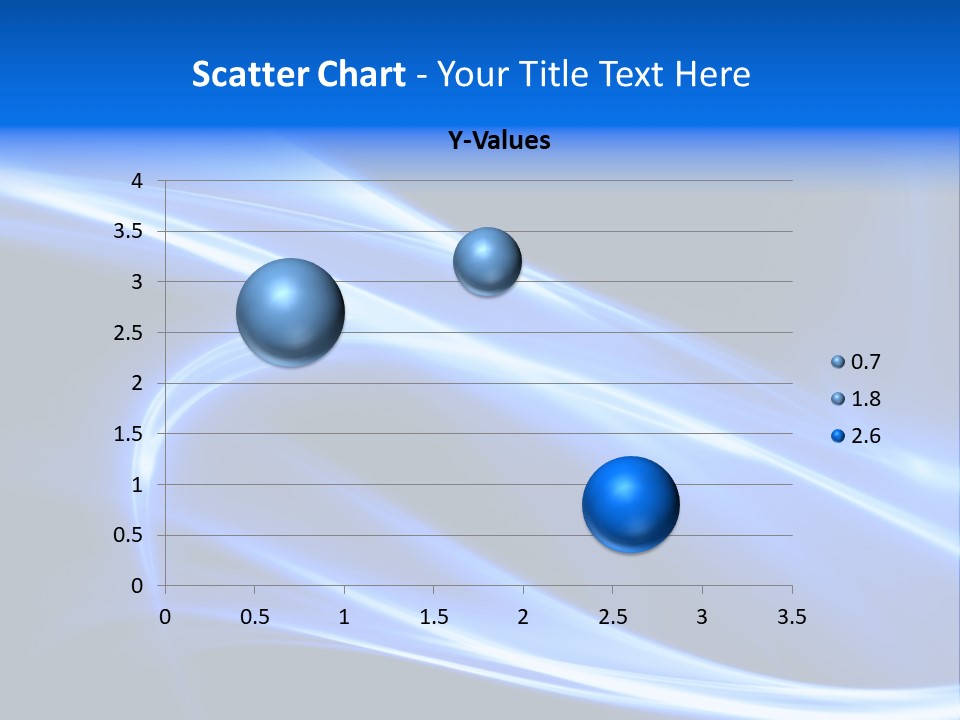 Scatter Chart - Your Title Text Here

Y-Values

4
3.5
3
2.5
2
1.5
1
0.5
0

0 0.5 1 1.5 2 2.5 3 3.5

0.7
1.8
2.6